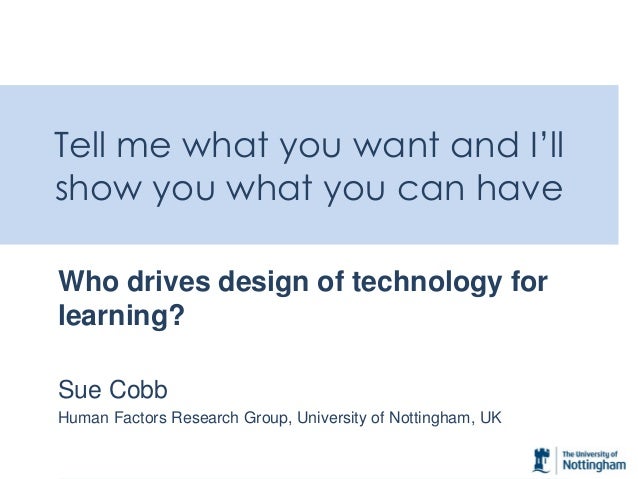 Tell me what you want and I'll show you what you can have

Who drives design of technology for learning?

Sue Cobb

Human Factors Research Group, University of Nottingham, UK

The University of Nottingham